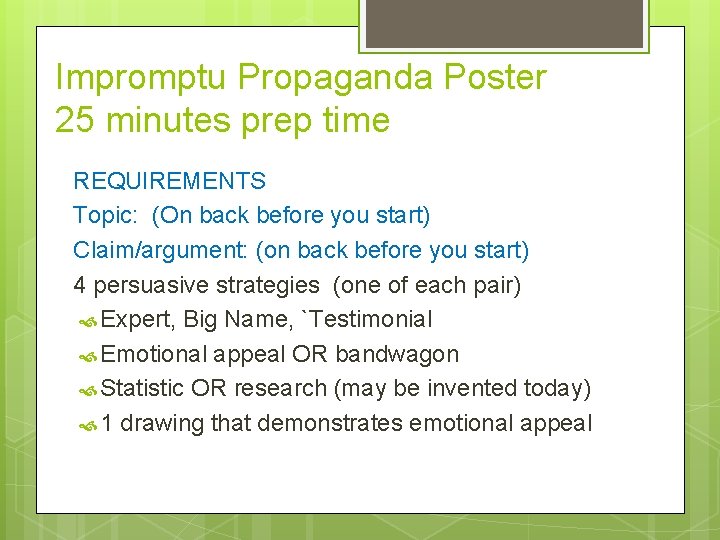 Impromptu Propaganda Poster
25 minutes prep time

REQUIREMENTS
Topic: (On back before you start)
Claim/argument: (on back before you start)
4 persuasive strategies (one of each pair)
Expert, Big Name, `Testimonial
Emotional appeal OR bandwagon
Statistic OR research (may be invented today)
1 drawing that demonstrates emotional appeal